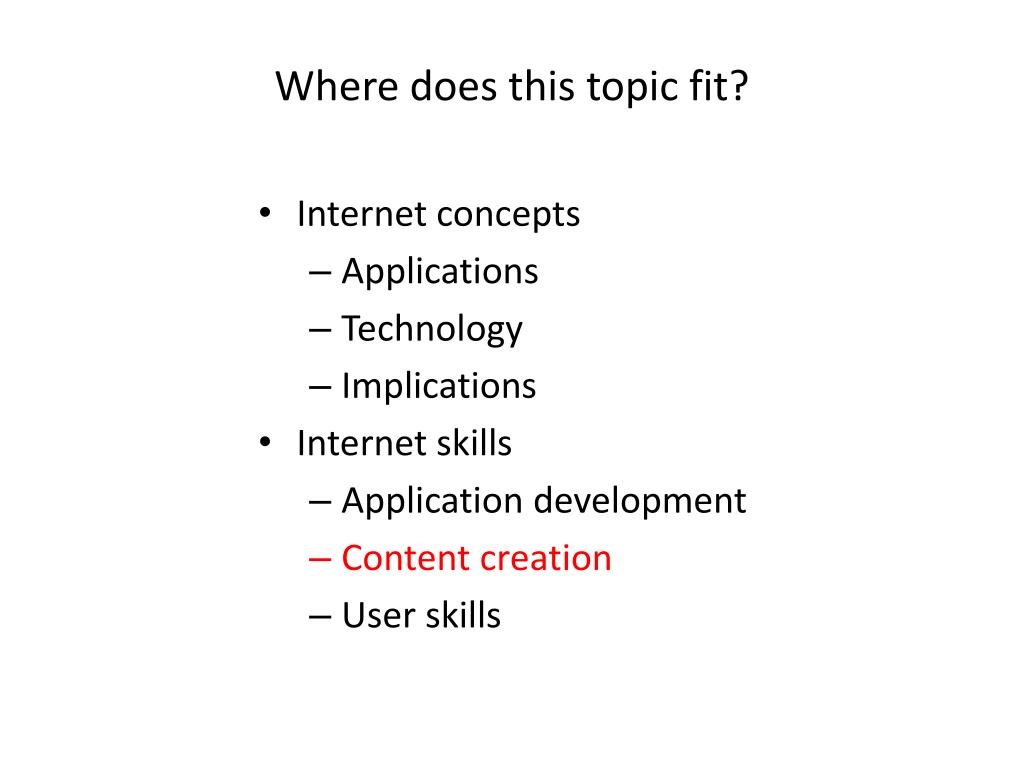 Where does this topic fit?

• Internet concepts
  – Applications
  – Technology
  – Implications
• Internet skills
  – Application development
  – Content creation
  – User skills